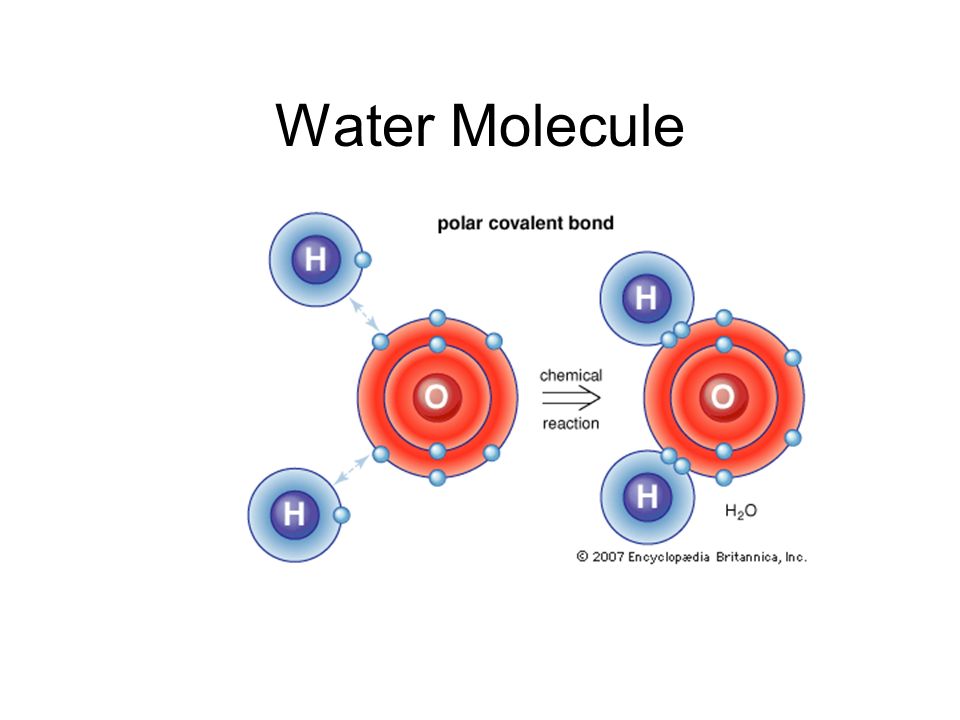 Water Molecule

polar covalent bond

H

O

H

chemical

reaction

H

O

H

$H_2O$

© 2007 Encyclopædia Britannica, Inc.